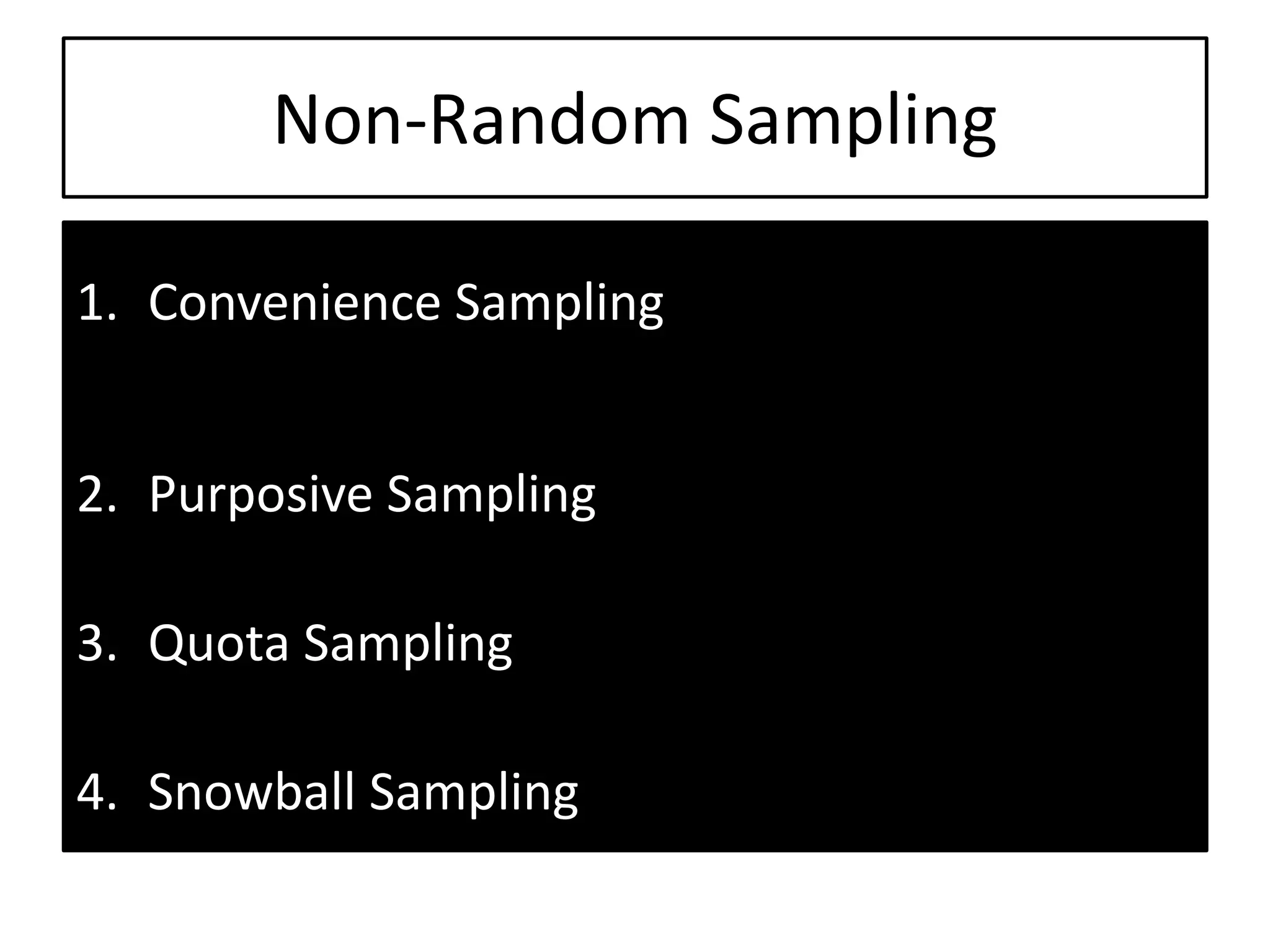 Non-Random Sampling

1. Convenience Sampling

2. Purposive Sampling

3. Quota Sampling

4. Snowball Sampling